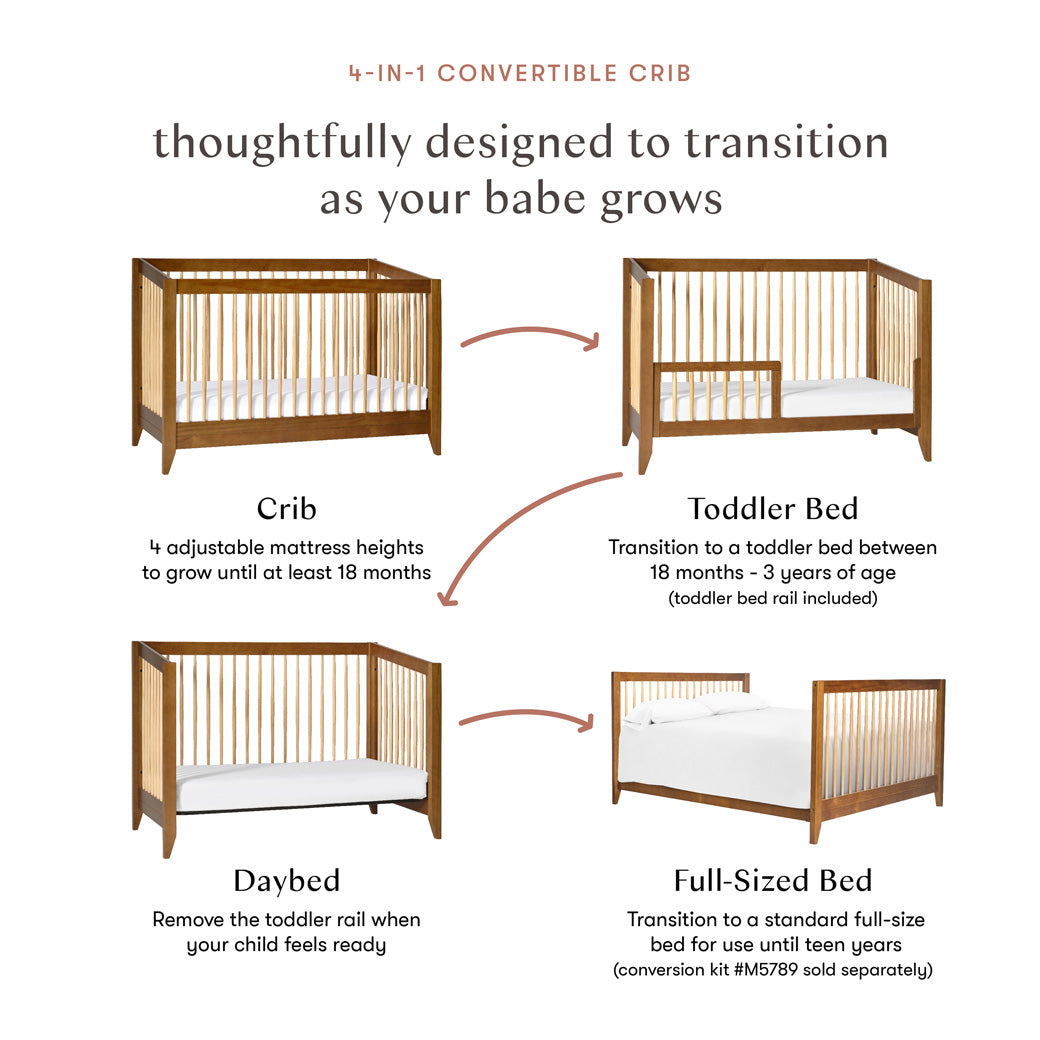 4-IN-1 CONVERTIBLE CRIB

thoughtfully designed to transition as your babe grows

Crib

4 adjustable mattress heights to grow until at least 18 months

Toddler Bed

Transition to a toddler bed between 18 months - 3 years of age
(toddler bed rail included)

Daybed

Remove the toddler rail when your child feels ready

Full-Sized Bed

Transition to a standard full-size bed for use until teen years
(conversion kit #M5789 sold separately)